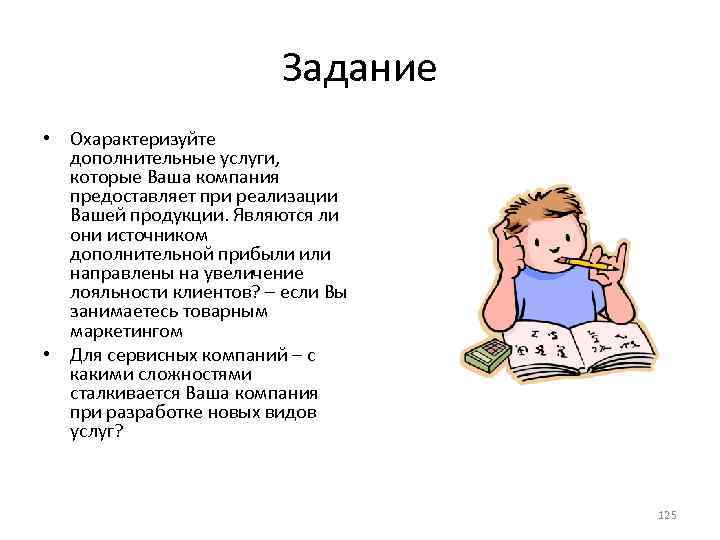 Задание

• Охарактеризуйте дополнительные услуги, которые Ваша компания предоставляет при реализации Вашей продукции. Являются ли они источником дополнительной прибыли или направлены на увеличение лояльности клиентов? – если Вы занимаетесь товарным маркетингом

• Для сервисных компаний – с какими сложностями сталкивается Ваша компания при разработке новых видов услуг?

125